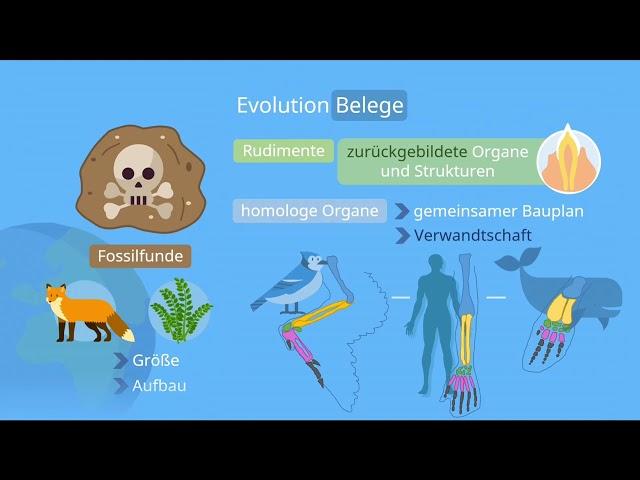 Evolution Belege

Rudimente

zurückgebildete Organe und Strukturen

homologe Organe

gemeinsamer Bauplan

Verwandtschaft

Fossilfunde

Größe

Aufbau